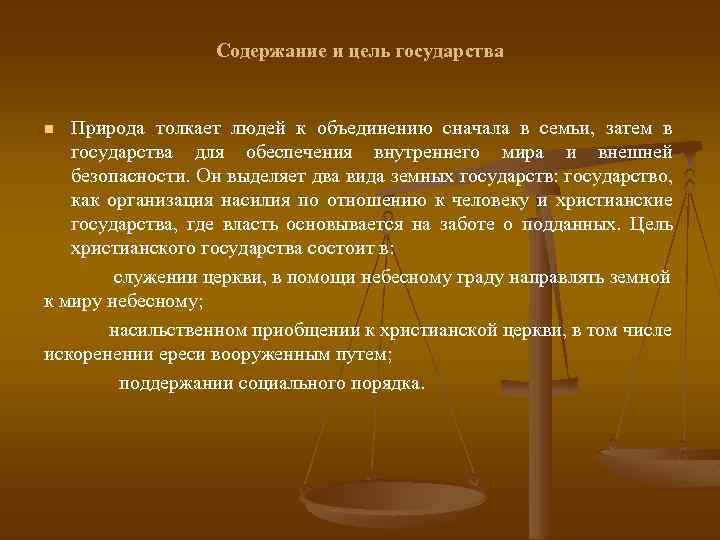 Содержание и цель государства

Природа толкает людей к объединению сначала в семьи, затем в государства для обеспечения внутреннего мира и внешней безопасности. Он выделяет два вида земных государств: государство, как организация насилия по отношению к человеку и христианские государства, где власть основывается на заботе о подданных. Цель христианского государства состоит в:

служении церкви, в помощи небесному граду направлять земной к миру небесному;

насильственном приобщении к христианской церкви, в том числе искоренении ереси вооруженным путем;

поддержании социального порядка.